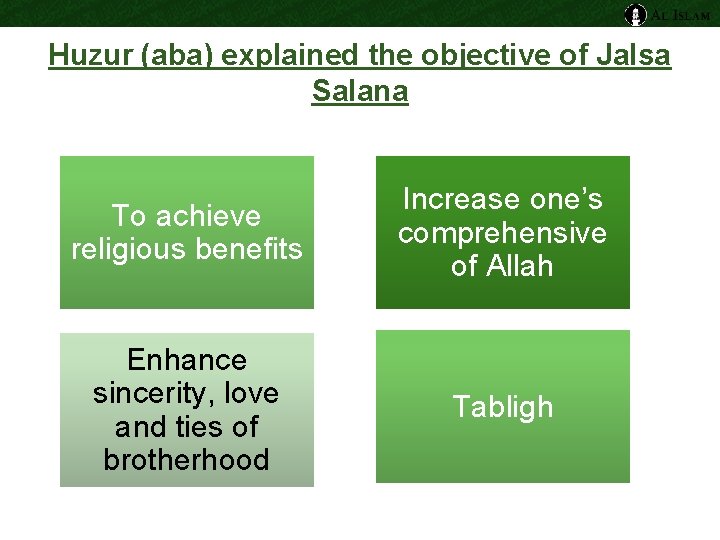 AL ISLAM

Huzur (aba) explained the objective of Jalsa Salana

To achieve religious benefits

Increase one's comprehensive of Allah

Enhance sincerity, love and ties of brotherhood

Tabligh